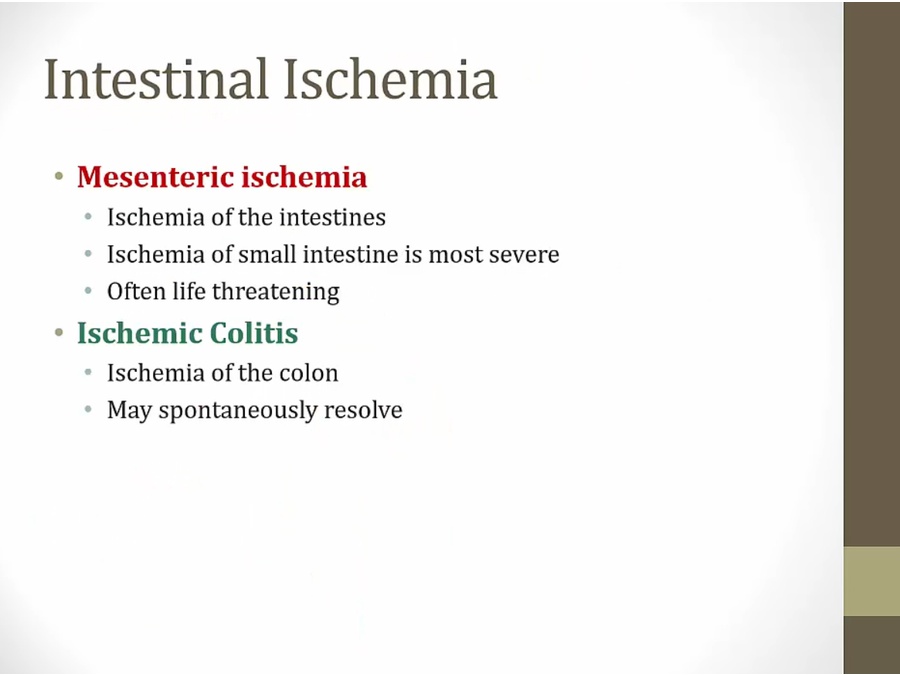 Intestinal Ischemia

• Mesenteric ischemia
  • Ischemia of the intestines
  • Ischemia of small intestine is most severe
  • Often life threatening
• Ischemic Colitis
  • Ischemia of the colon
  • May spontaneously resolve